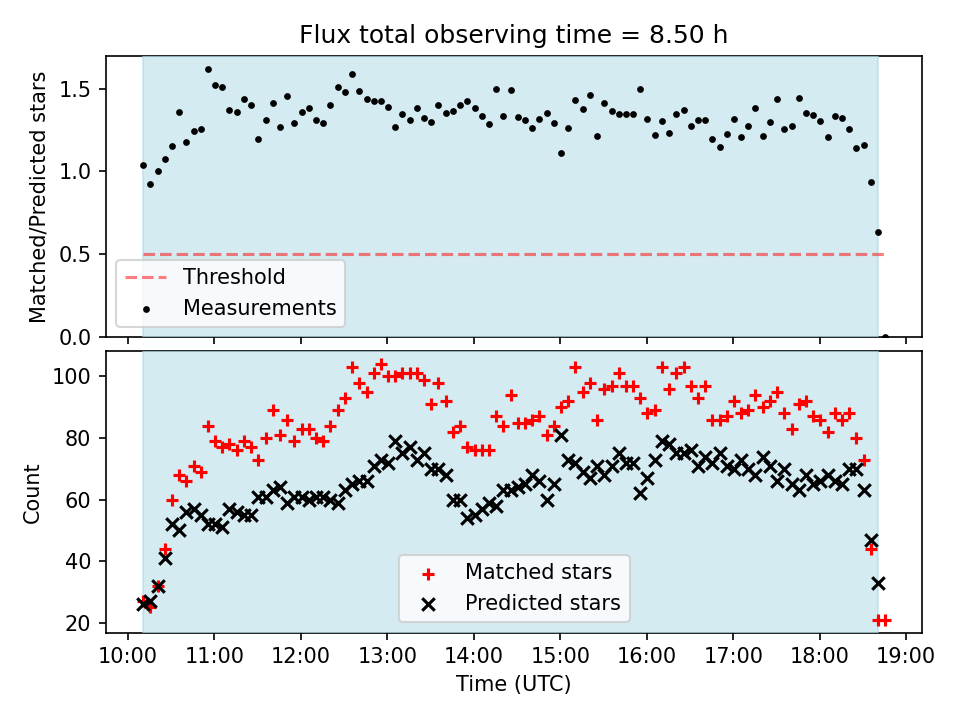 Flux total observing time = 8.50 h

Matched/Predicted stars

1.5
1.0
0.5
0.0

Threshold
Measurements

Count

100
80
60
40
20

Matched stars
Predicted stars

10:00 11:00 12:00 13:00 14:00 15:00 16:00 17:00 18:00 19:00

Time (UTC)